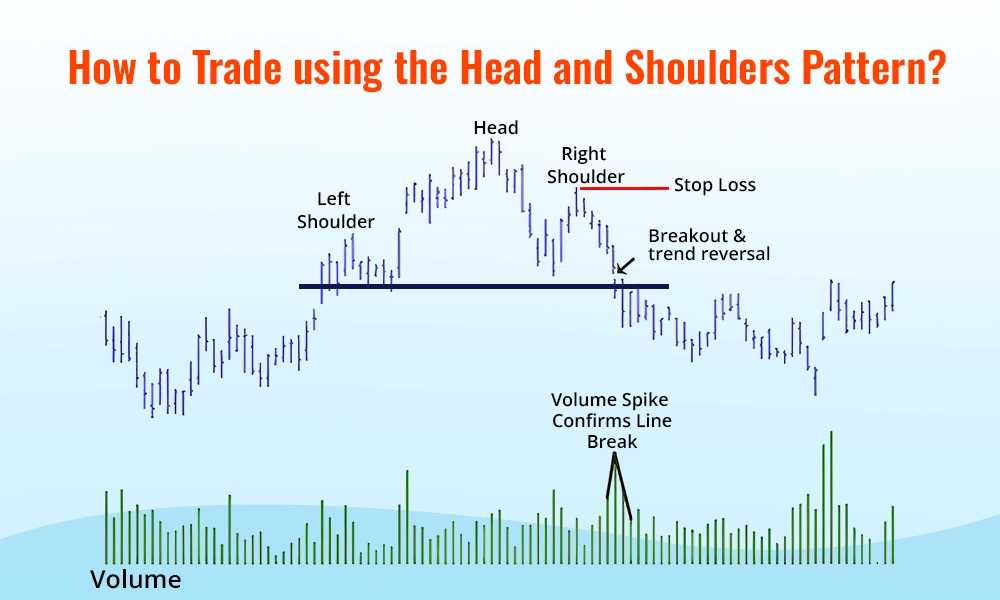 How to Trade using the Head and Shoulders Pattern?

Head

Right Shoulder

Stop Loss

Left Shoulder

Breakout & trend reversal

Volume Spike Confirms Line Break

Volume